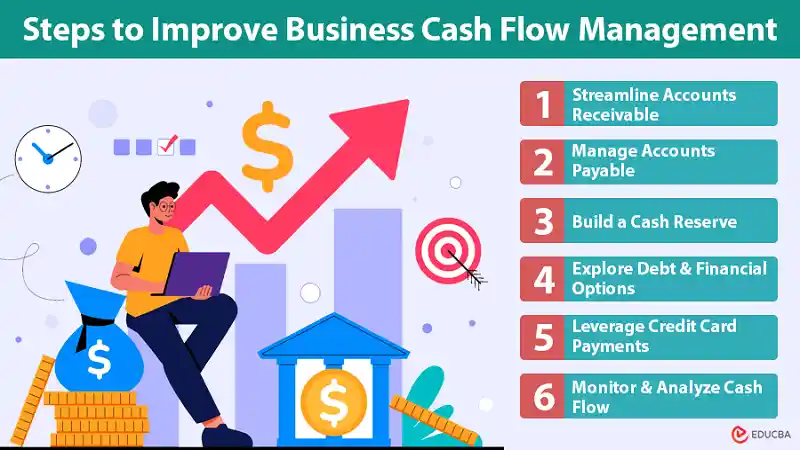 Steps to Improve Business Cash Flow Management

$

$

$

1 Streamline Accounts Receivable

2 Manage Accounts Payable

3 Build a Cash Reserve

4 Explore Debt & Financial Options

5 Leverage Credit Card Payments

6 Monitor & Analyze Cash Flow

EDUCBA